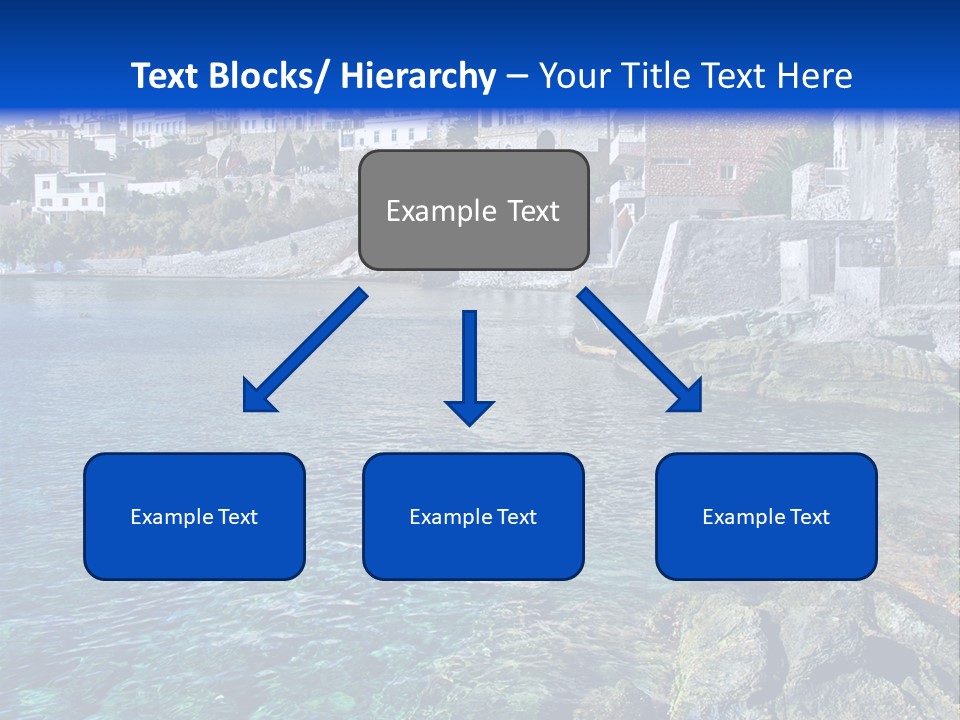 Text Blocks/ Hierarchy – Your Title Text Here

Example Text

Example Text

Example Text

Example Text